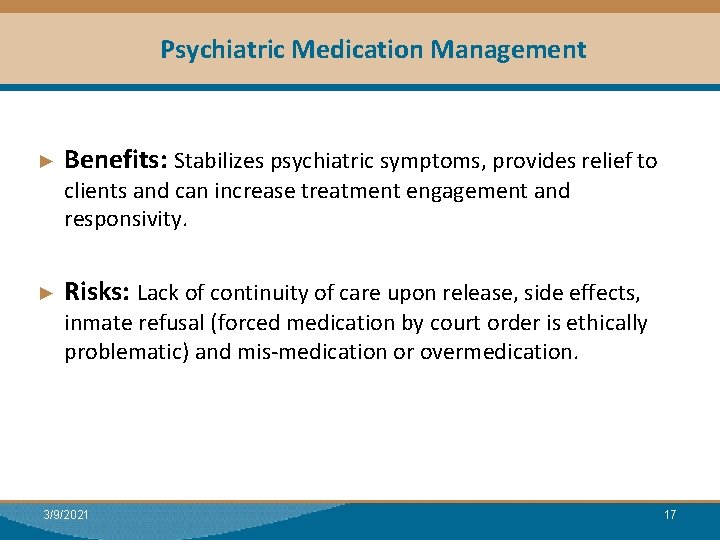 Psychiatric Medication Management

► Benefits: Stabilizes psychiatric symptoms, provides relief to clients and can increase treatment engagement and responsivity.

► Risks: Lack of continuity of care upon release, side effects, inmate refusal (forced medication by court order is ethically problematic) and mis-medication or overmedication.

3/9/2021

17